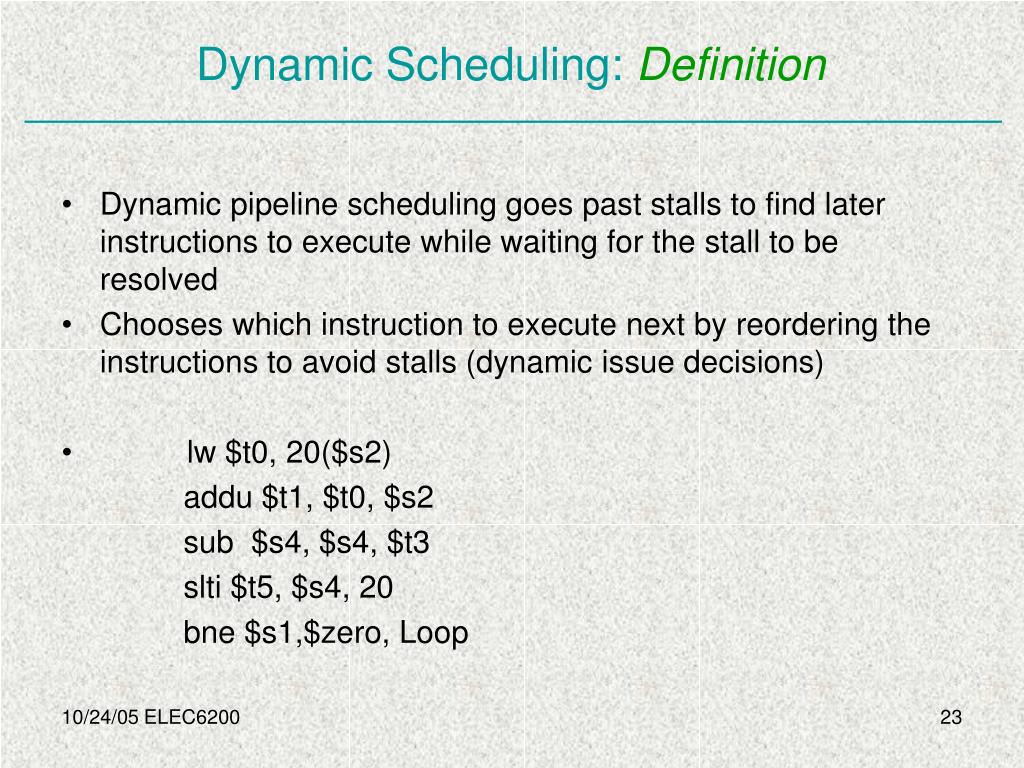 Dynamic Scheduling: Definition

• Dynamic pipeline scheduling goes past stalls to find later instructions to execute while waiting for the stall to be resolved
• Chooses which instruction to execute next by reordering the instructions to avoid stalls (dynamic issue decisions)

• lw \$t0, 20(\$s2)
addu \$t1, \$t0, \$s2
sub \$s4, \$s4, \$t3
slti \$t5, \$s4, 20
bne \$s1,\$zero, Loop

10/24/05 ELEC6200

23